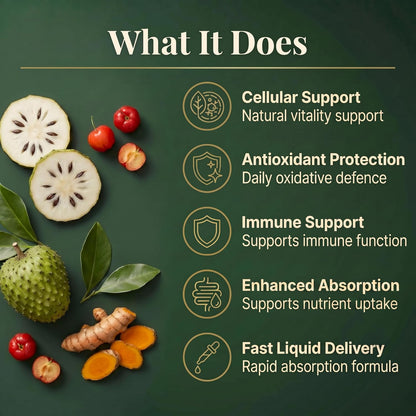 What It Does

Cellular Support
Natural vitality support

Antioxidant Protection
Daily oxidative defence

Immune Support
Supports immune function

Enhanced Absorption
Supports nutrient uptake

Fast Liquid Delivery
Rapid absorption formula